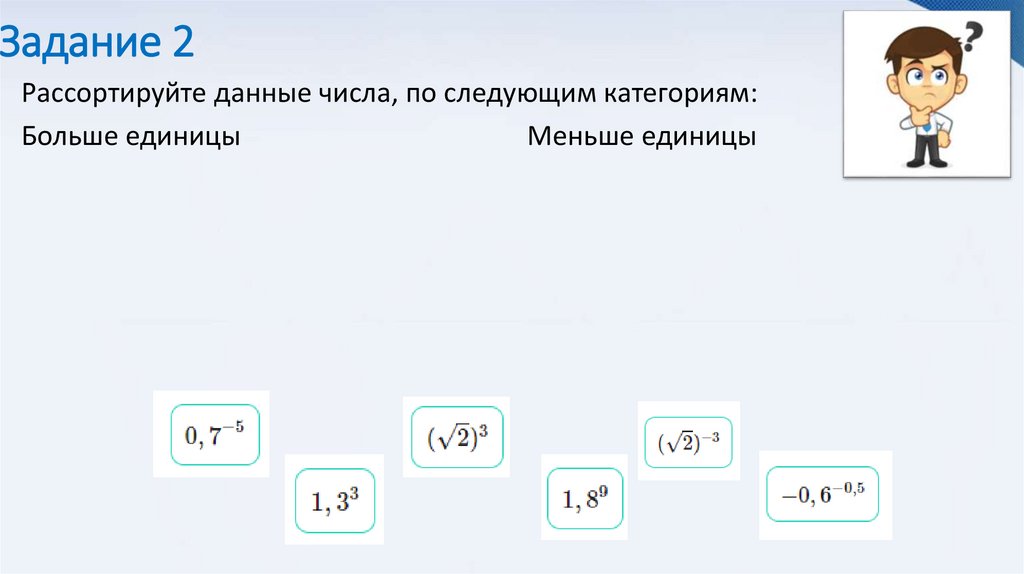 Задание 2

Рассортируйте данные числа, по следующим категориям:

Больше единицы

Меньше единицы

$0,7^{-5}$

$1,3^{3}$

$(\sqrt{2})^{3}$

$1,8^{9}$

$(\sqrt{2})^{-3}$

$-0,6^{-0,5}$